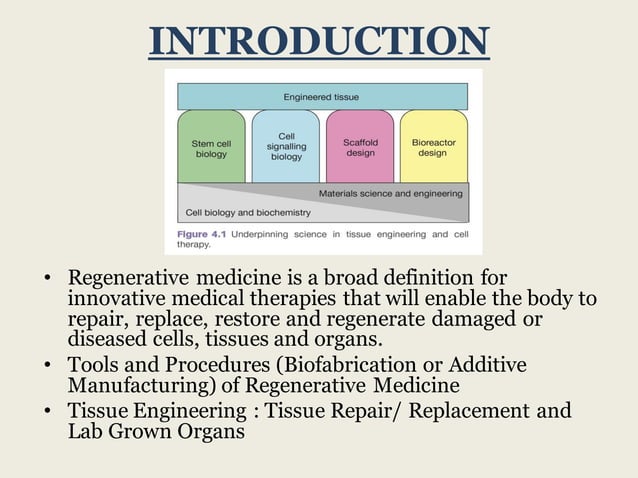 INTRODUCTION

Engineered tissue

Stem cell biology

Cell signalling biology

Scaffold design

Bioreactor design

Materials science and engineering

Cell biology and biochemistry

Figure 4.1 Underpinning science in tissue engineering and cell therapy.

• Regenerative medicine is a broad definition for innovative medical therapies that will enable the body to repair, replace, restore and regenerate damaged or diseased cells, tissues and organs.
• Tools and Procedures (Biofabrication or Additive Manufacturing) of Regenerative Medicine
• Tissue Engineering : Tissue Repair/ Replacement and Lab Grown Organs